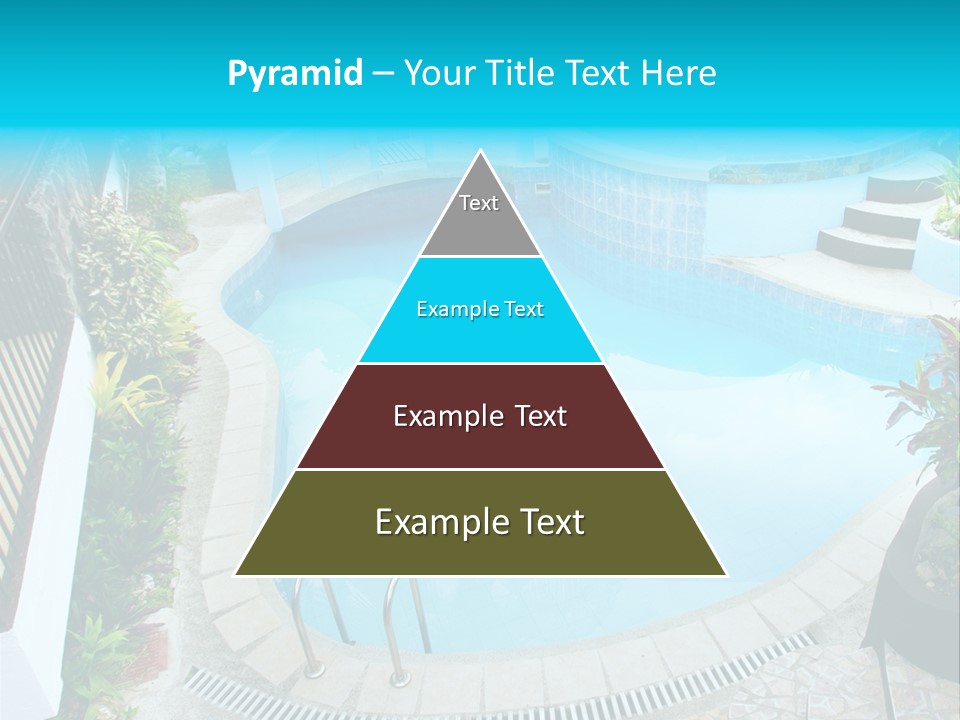 Pyramid – Your Title Text Here

Text

Example Text

Example Text

Example Text